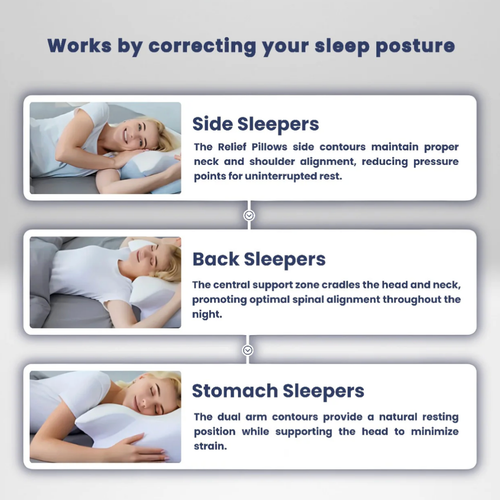 Works by correcting your sleep posture

Side Sleepers

The Relief Pillows side contours maintain proper neck and shoulder alignment, reducing pressure points for uninterrupted rest.

Back Sleepers

The central support zone cradles the head and neck, promoting optimal spinal alignment throughout the night.

Stomach Sleepers

The dual arm contours provide a natural resting position while supporting the head to minimize strain.